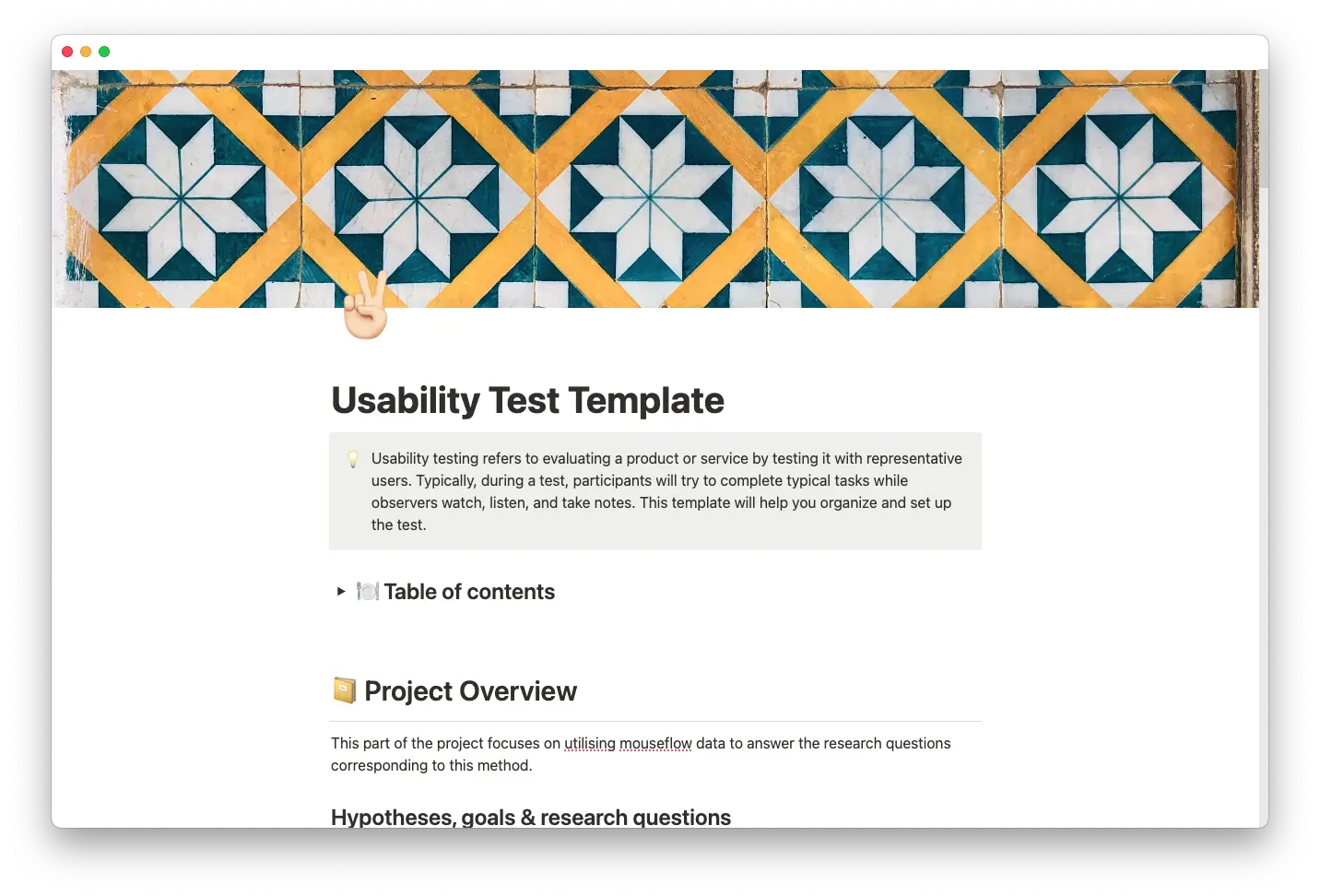 Usability Test Template

Usability testing refers to evaluating a product or service by testing it with representative users. Typically, during a test, participants will try to complete typical tasks while observers watch, listen, and take notes. This template will help you organize and set up the test.

Table of contents

Project Overview

This part of the project focuses on utilising mouseflow data to answer the research questions corresponding to this method.

Hypotheses, goals & research questions